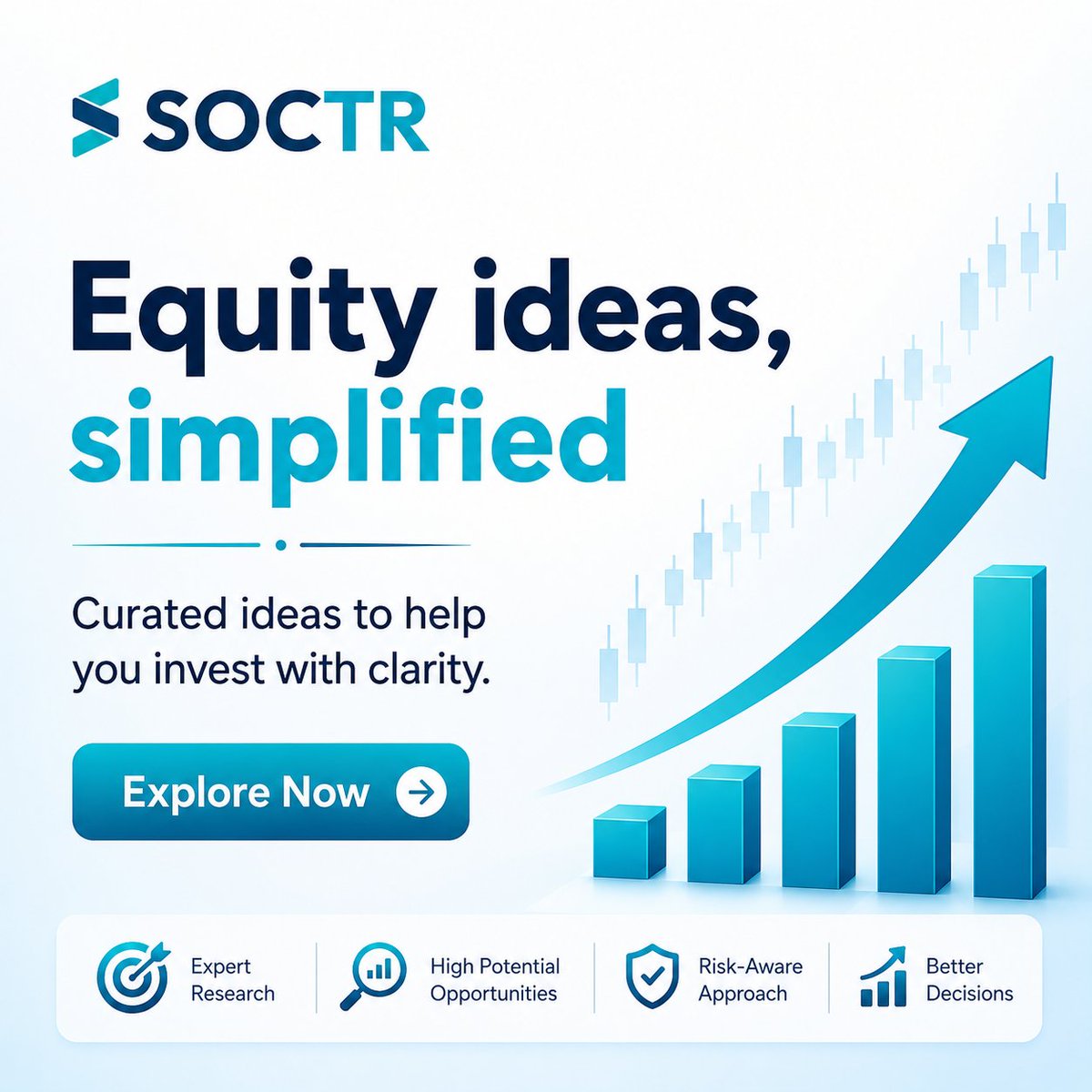 SOCTR

Equity ideas, simplified

Curated ideas to help you invest with clarity.

Explore Now

Expert Research

High Potential Opportunities

Risk-Aware Approach

Better Decisions